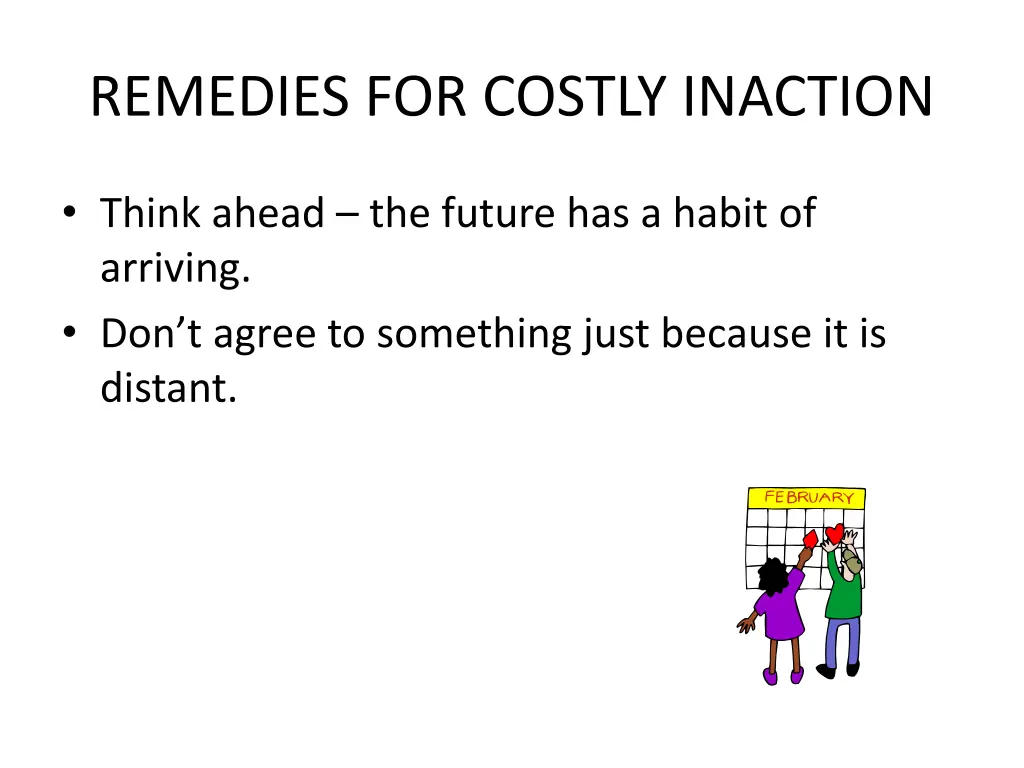 REMEDIES FOR COSTLY INACTION

• Think ahead – the future has a habit of arriving.
• Don’t agree to something just because it is distant.

FEBRUARY